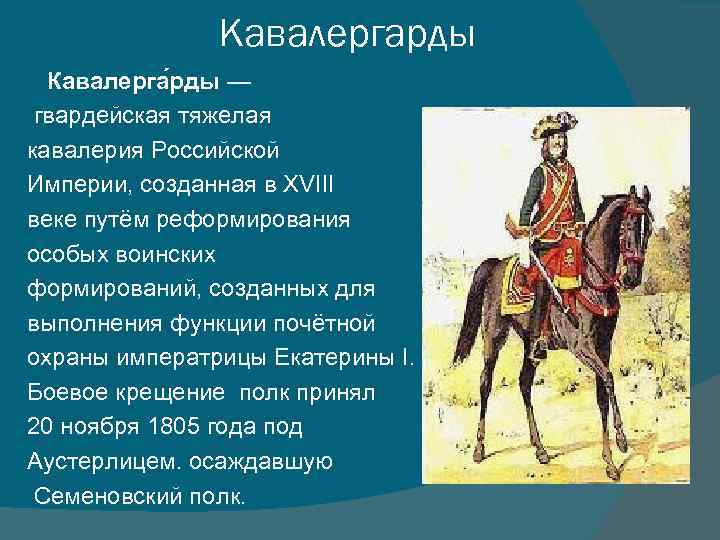 Кавалергарды

Кавалерга́рды — гвардейская тяжелая кавалерия Российской Империи, созданная в XVIII веке путём реформирования особых воинских формирований, созданных для выполнения функции почётной охраны императрицы Екатерины I. Боевое крещение полк принял 20 ноября 1805 года под Аустерлицем. осаждавшую Семеновский полк.